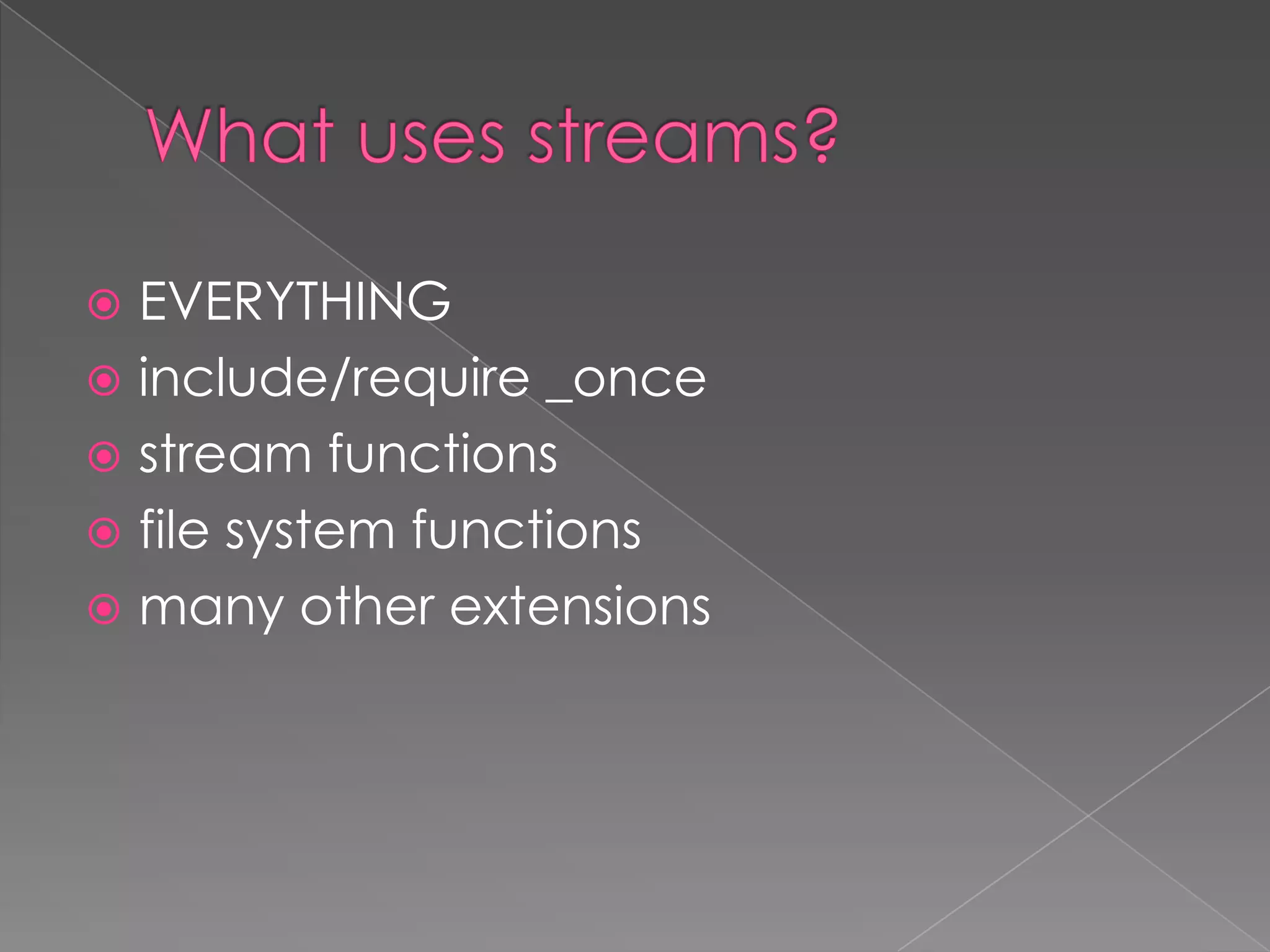 What uses streams?

EVERYTHING
include/require _once
stream functions
file system functions
many other extensions